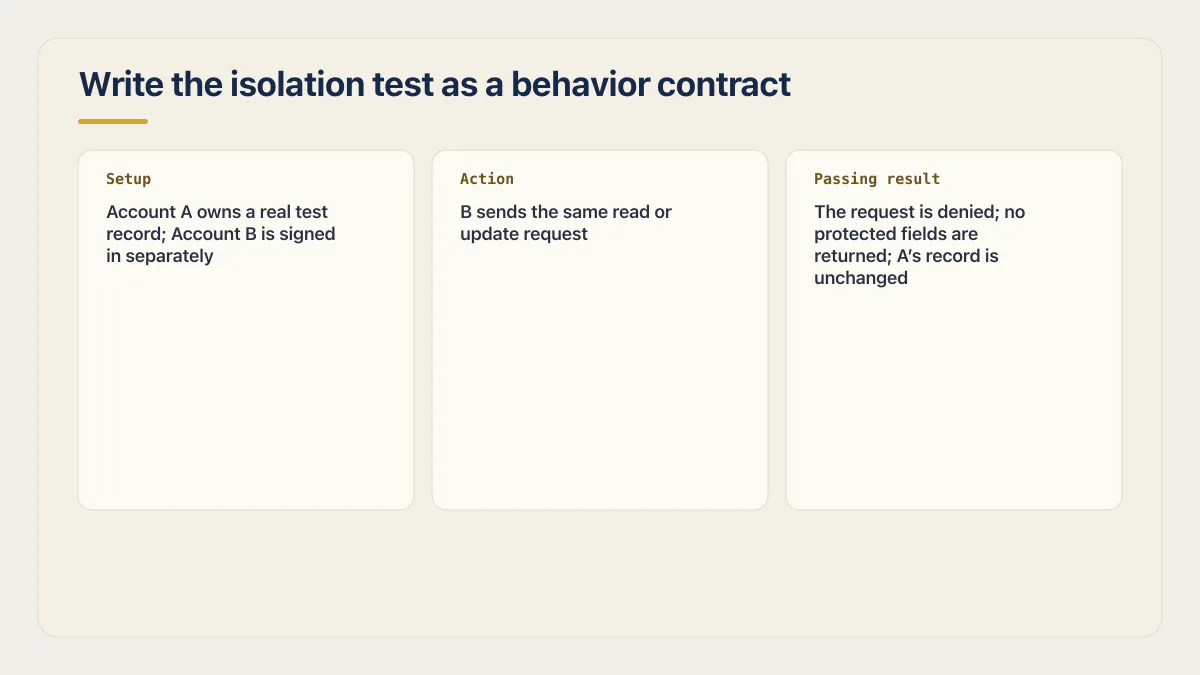 Write the isolation test as a behavior contract

Setup

Account A owns a real test record; Account B is signed in separately

Action

B sends the same read or update request

Passing result

The request is denied; no protected fields are returned; A's record is unchanged